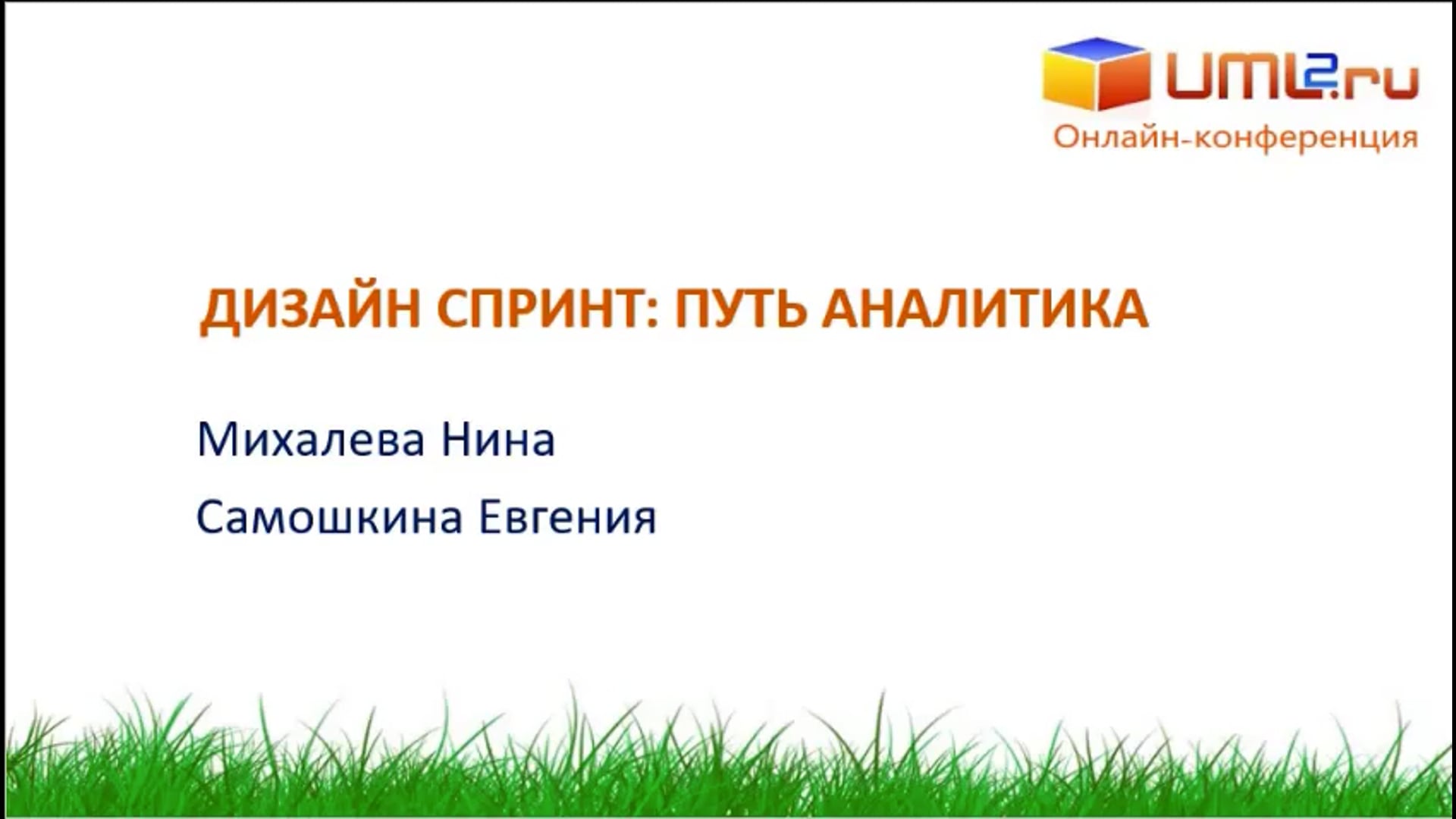 UML2.ru
Онлайн-конференция

ДИЗАЙН СПРИНТ: ПУТЬ АНАЛИТИКА

Михалева Нина

Самошкина Евгения